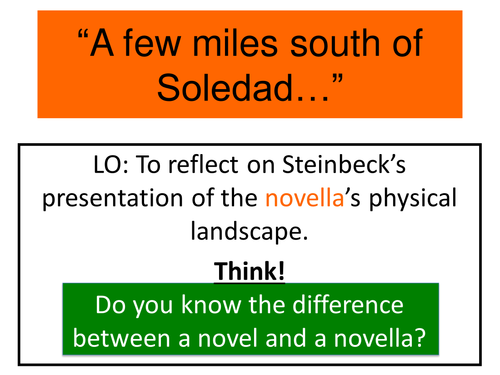 “A few miles south of Soledad…”

LO: To reflect on Steinbeck’s presentation of the novella’s physical landscape.

Think!

Do you know the difference between a novel and a novella?